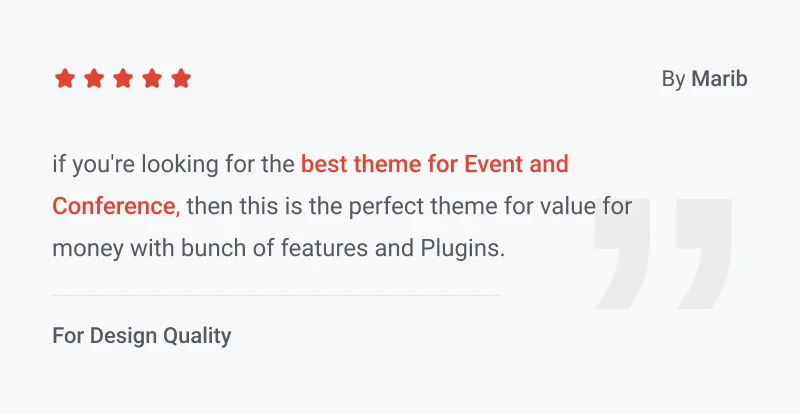 By Marib

if you're looking for the best theme for Event and Conference, then this is the perfect theme for value for money with bunch of features and Plugins.

For Design Quality